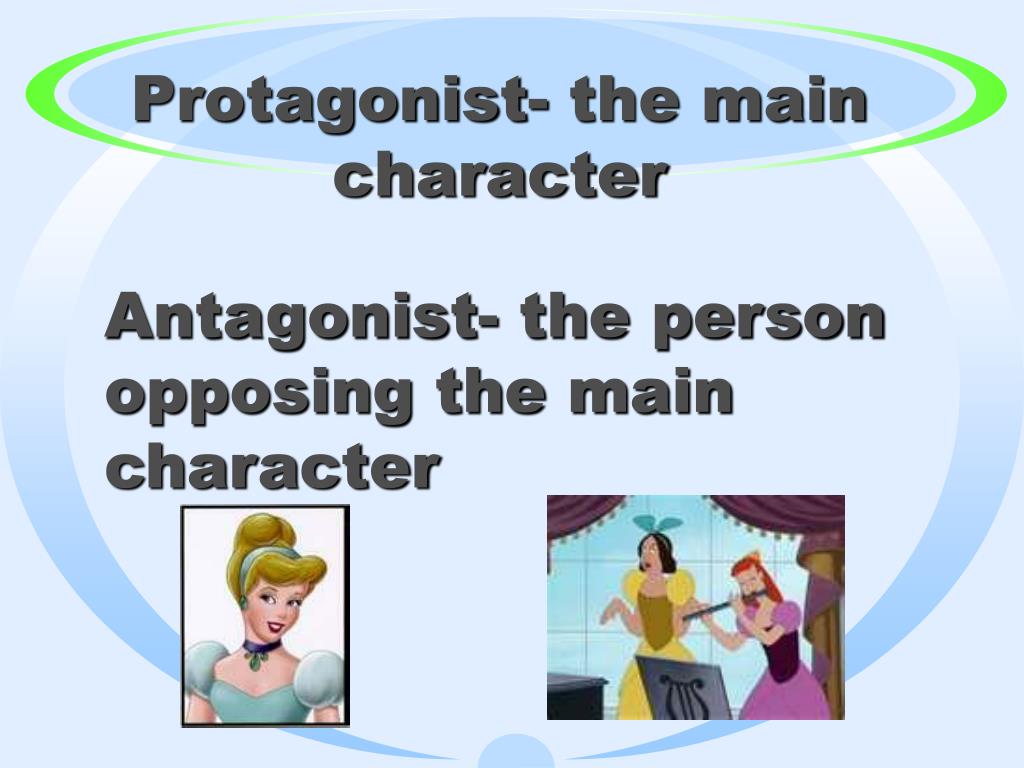 Protagonist- the main character

Antagonist- the person opposing the main character